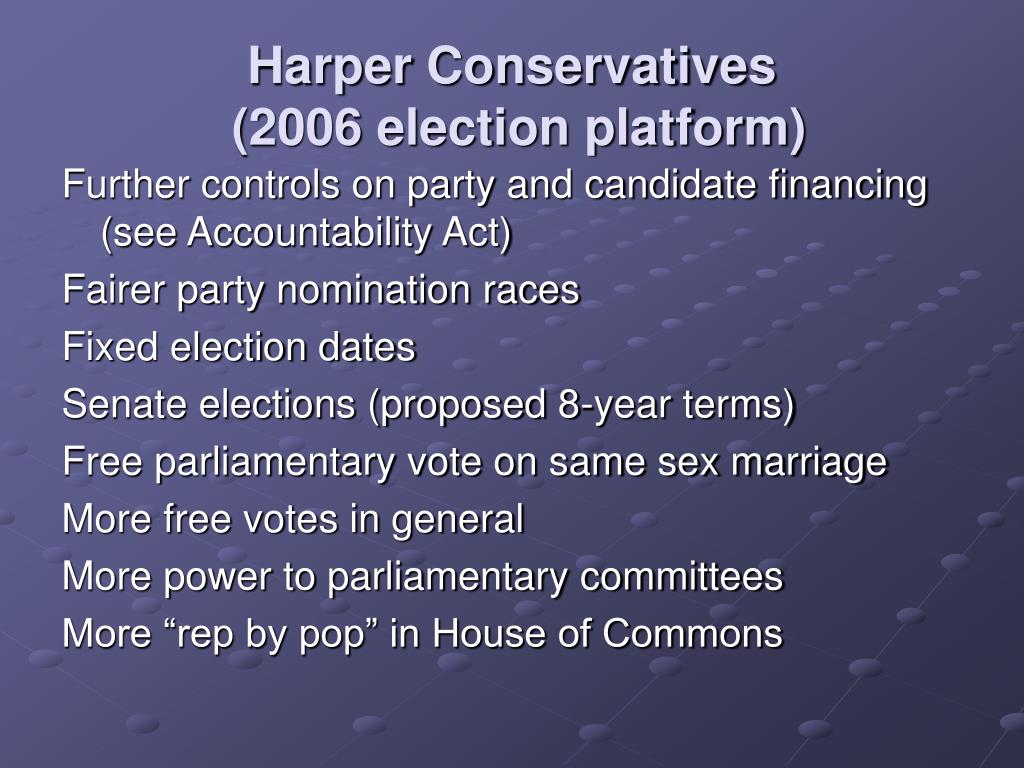 Harper Conservatives
(2006 election platform)

Further controls on party and candidate financing (see Accountability Act)

Fairer party nomination races

Fixed election dates

Senate elections (proposed 8-year terms)

Free parliamentary vote on same sex marriage

More free votes in general

More power to parliamentary committees

More “rep by pop” in House of Commons